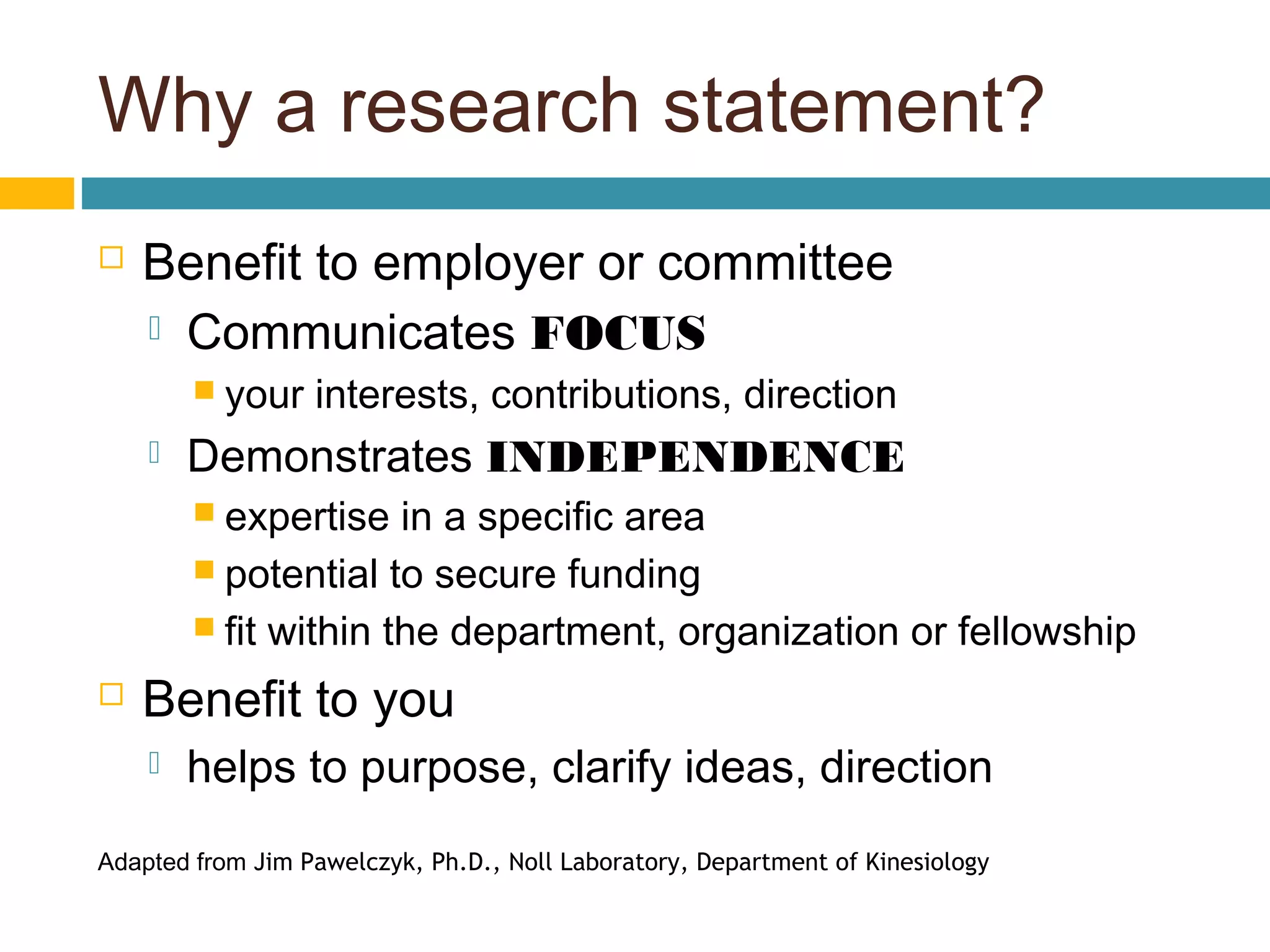 Why a research statement?

Benefit to employer or committee

Communicates FOCUS

your interests, contributions, direction

Demonstrates INDEPENDENCE

expertise in a specific area

potential to secure funding

fit within the department, organization or fellowship

Benefit to you

helps to purpose, clarify ideas, direction

Adapted from Jim Pawelczyk, Ph.D., Noll Laboratory, Department of Kinesiology